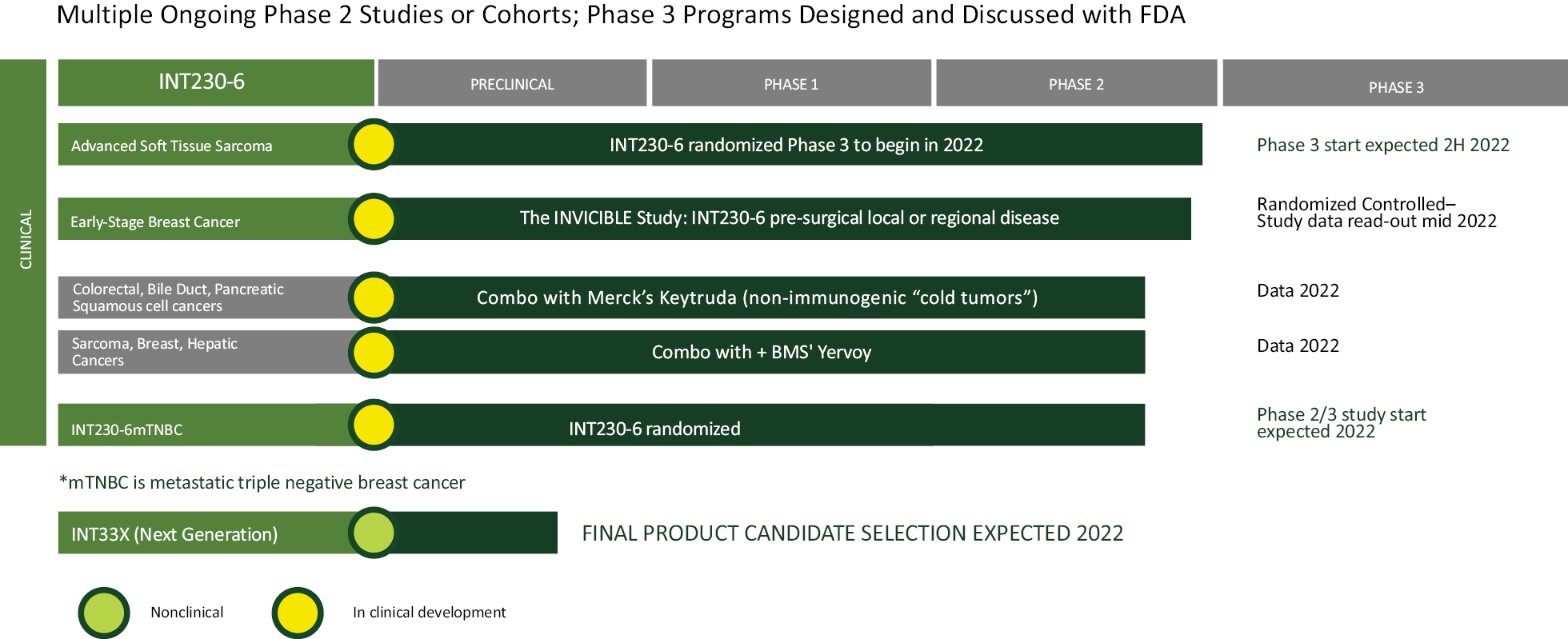 Multiple Ongoing Phase 2 Studies or Cohorts; Phase 3 Programs Designed and Discussed with FDA

CLINICAL

INT230-6

PRECLINICAL

PHASE 1

PHASE 2

PHASE 3

Advanced Soft Tissue Sarcoma

INT230-6 randomized Phase 3 to begin in 2022

Phase 3 start expected 2H 2022

Early-Stage Breast Cancer

The INVICIBLE Study: INT230-6 pre-surgical local or regional disease

Randomized Controlled– Study data read-out mid 2022

Colorectal, Bile Duct, Pancreatic Squamous cell cancers

Combo with Merck's Keytruda (non-immunogenic "cold tumors")

Data 2022

Sarcoma, Breast, Hepatic Cancers

Combo with + BMS' Yervoy

Data 2022

INT230-6mTNBC

INT230-6 randomized

Phase 2/3 study start expected 2022

*mTNBC is metastatic triple negative breast cancer

INT33X (Next Generation)

FINAL PRODUCT CANDIDATE SELECTION EXPECTED 2022

Nonclinical

In clinical development